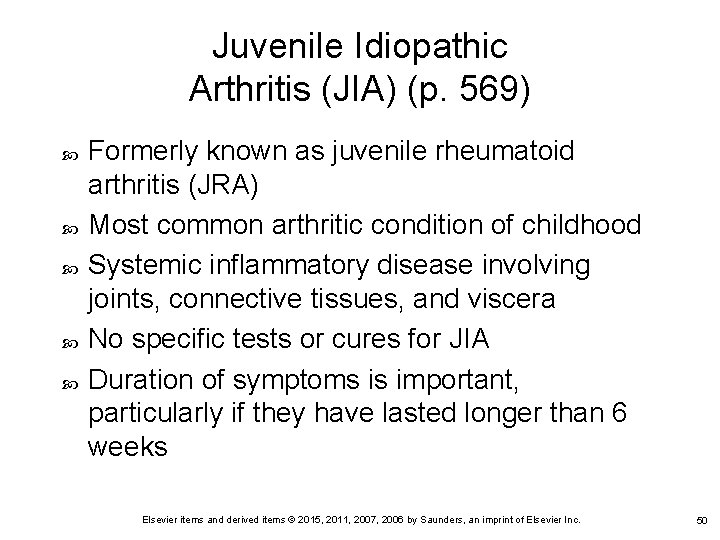 Juvenile Idiopathic Arthritis (JIA) (p. 569)

Formerly known as juvenile rheumatoid arthritis (JRA)

Most common arthritic condition of childhood

Systemic inflammatory disease involving joints, connective tissues, and viscera

No specific tests or cures for JIA

Duration of symptoms is important, particularly if they have lasted longer than 6 weeks

Elsevier items and derived items © 2015, 2011, 2007, 2006 by Saunders, an imprint of Elsevier Inc.

50